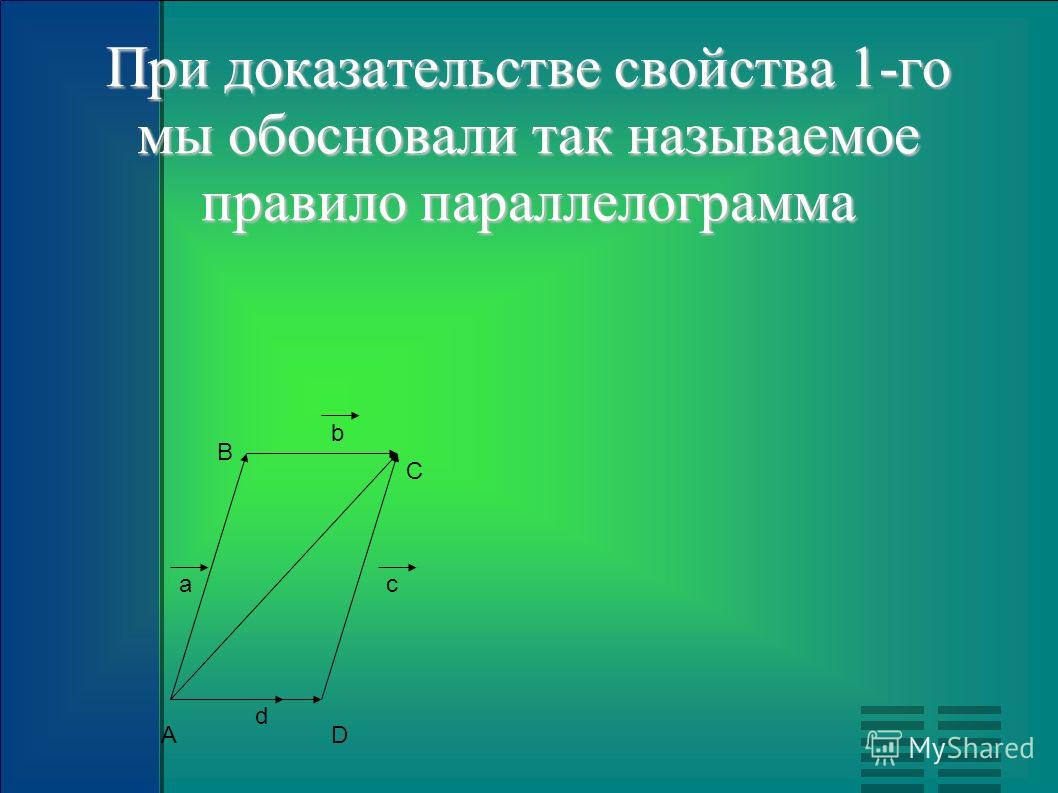 При доказательстве свойства 1-го мы обосновали так называемое правило параллелограмма

$\vec{b}$
B
C
$\vec{a}$
$\vec{c}$
$\vec{d}$
A
D

MyShared